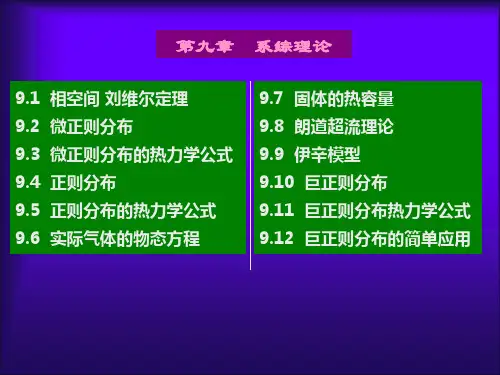 第九章　系综理论

9.1 相空间 刘维尔定理
9.2 微正则分布
9.3 微正则分布的热力学公式
9.4 正则分布
9.5 正则分布的热力学公式
9.6 实际气体的物态方程

9.7 固体的热容量
9.8 朗道超流理论
9.9 伊辛模型
9.10 巨正则分布
9.11 巨正则分布热力学公式
9.12 巨正则分布的简单应用